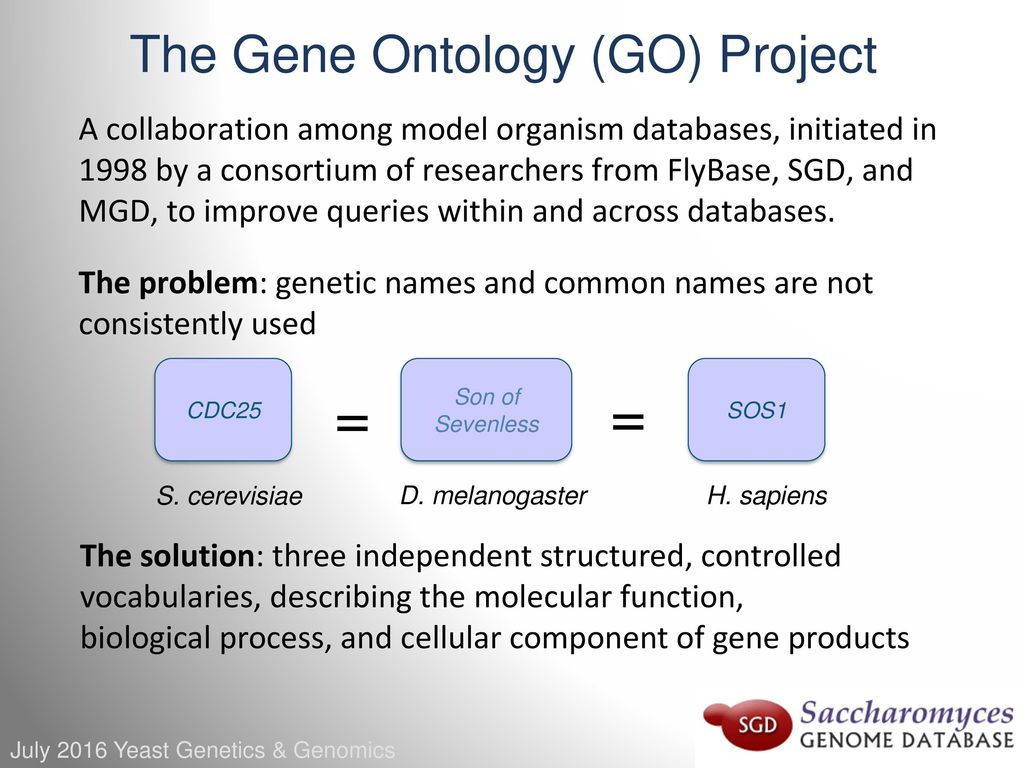 The Gene Ontology (GO) Project

A collaboration among model organism databases, initiated in 1998 by a consortium of researchers from FlyBase, SGD, and MGD, to improve queries within and across databases.

The problem: genetic names and common names are not consistently used

CDC25 = Son of Sevenless = SOS1

S. cerevisiae D. melanogaster H. sapiens

The solution: three independent structured, controlled vocabularies, describing the molecular function, biological process, and cellular component of gene products

July 2016 Yeast Genetics & Genomics

SGD Saccharomyces GENOME DATABASE